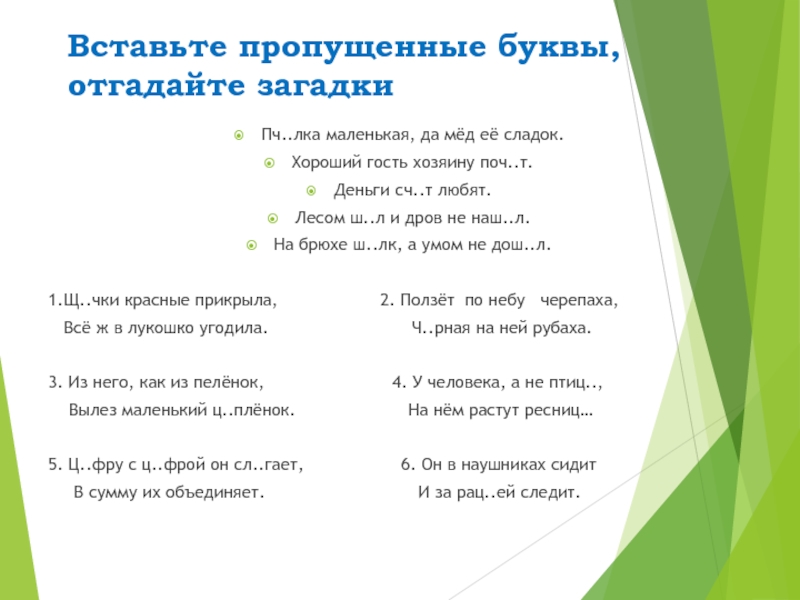 Вставьте пропущенные буквы, отгадайте загадки

Пч..лка маленькая, да мёд её сладок.

Хороший гость хозяину поч..т.

Деньги сч..т любят.

Лесом ш..л и дров не наш..л.

На брюхе ш..лк, а умом не дош..л.

1.Щ..чки красные прикрыла,
Всё ж в лукошко угодила.

3. Из него, как из пелёнок,
Вылез маленький ц..плёнок.

5. Ц..фру с ц..фрой он сл..гает,
В сумму их объединяет.

2. Ползёт по небу черепаха,
Ч..рная на ней рубаха.

4. У человека, а не птиц..,
На нём растут ресниц…

6. Он в наушниках сидит
И за рац..ей следит.